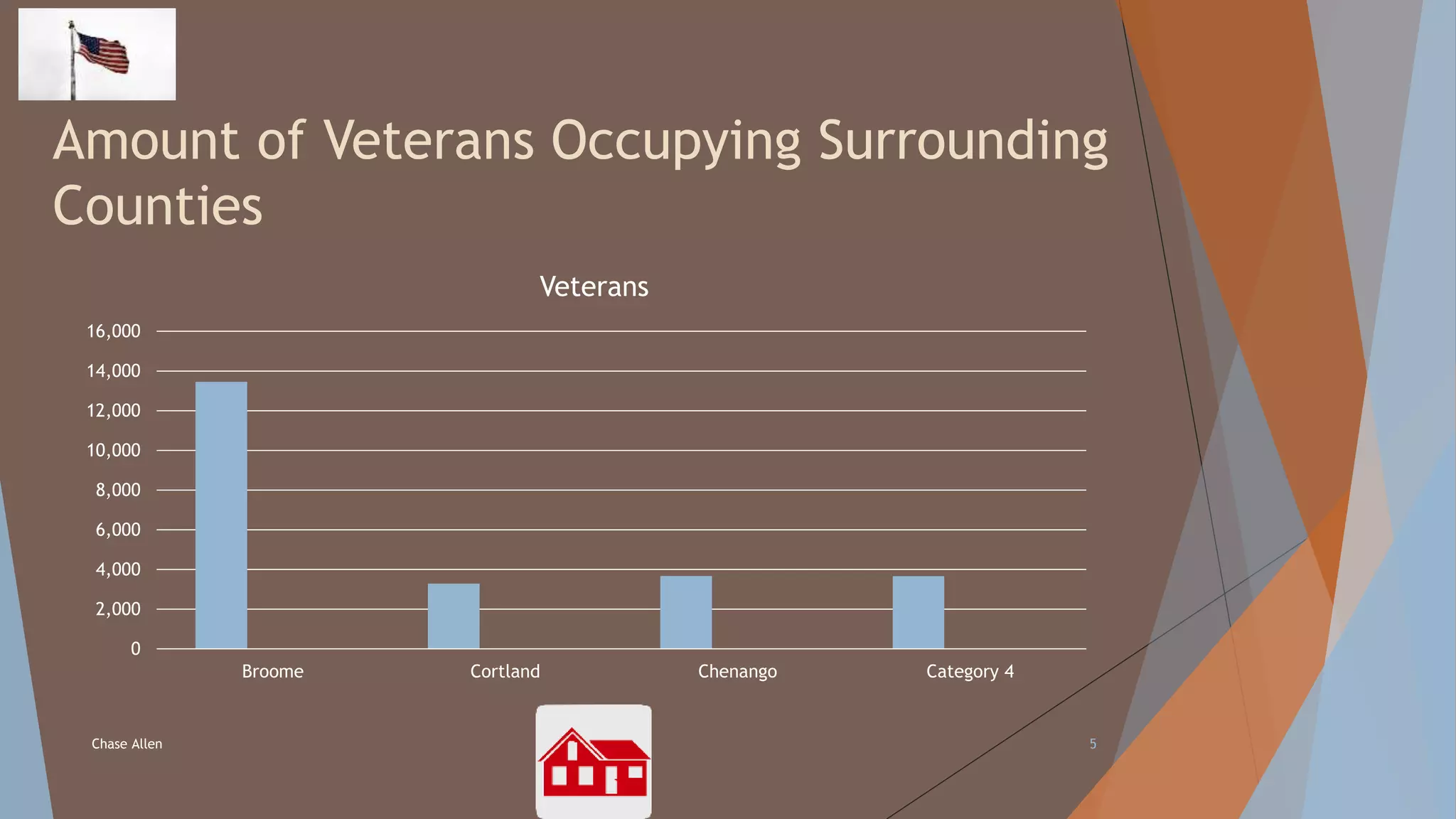 Amount of Veterans Occupying Surrounding Counties

Veterans

16,000
14,000
12,000
10,000
8,000
6,000
4,000
2,000
0

Broome
Cortland
Chenango
Category 4

Chase Allen

5